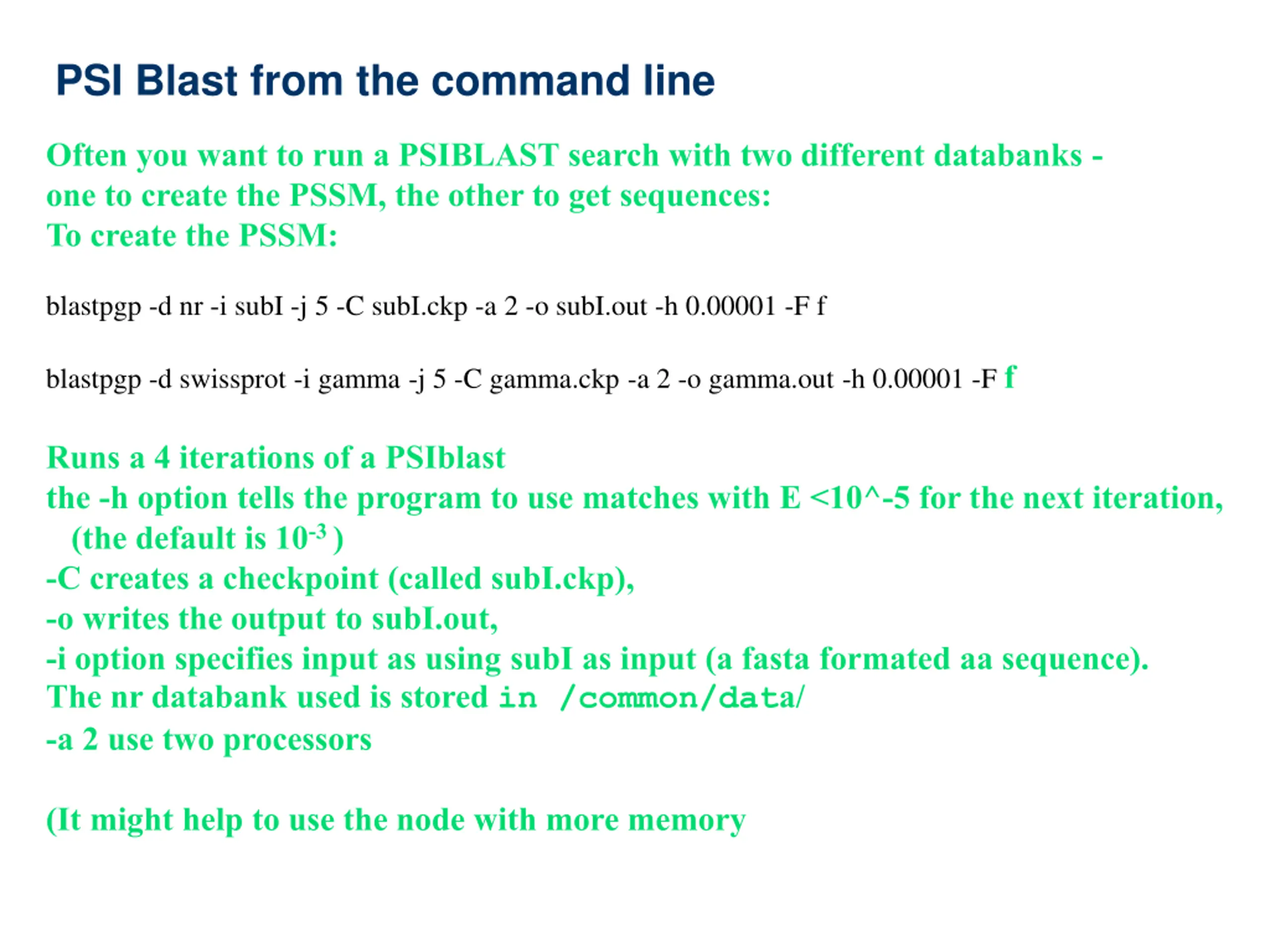 PSI Blast from the command line

Often you want to run a PSIBLAST search with two different databanks - one to create the PSSM, the other to get sequences:
To create the PSSM:

blastpgp -d nr -i subI -j 5 -C subI.ckp -a 2 -o subI.out -h 0.00001 -F f

blastpgp -d swissprot -i gamma -j 5 -C gamma.ckp -a 2 -o gamma.out -h 0.00001 -F f

Runs a 4 iterations of a PSIblast
the -h option tells the program to use matches with E <10^-5 for the next iteration, (the default is $10^{-3}$ )
-C creates a checkpoint (called subI.ckp),
-o writes the output to subI.out,
-i option specifies input as using subI as input (a fasta formated aa sequence).
The nr databank used is stored in /common/data/
-a 2 use two processors

(It might help to use the node with more memory